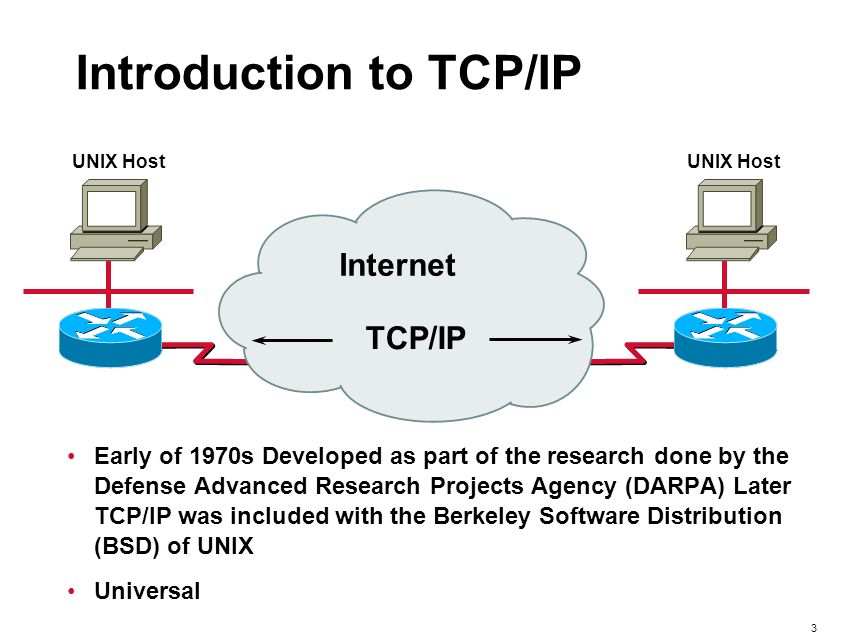 Introduction to TCP/IP

UNIX Host

UNIX Host

Internet

TCP/IP

• Early of 1970s Developed as part of the research done by the Defense Advanced Research Projects Agency (DARPA) Later TCP/IP was included with the Berkeley Software Distribution (BSD) of UNIX

• Universal

3